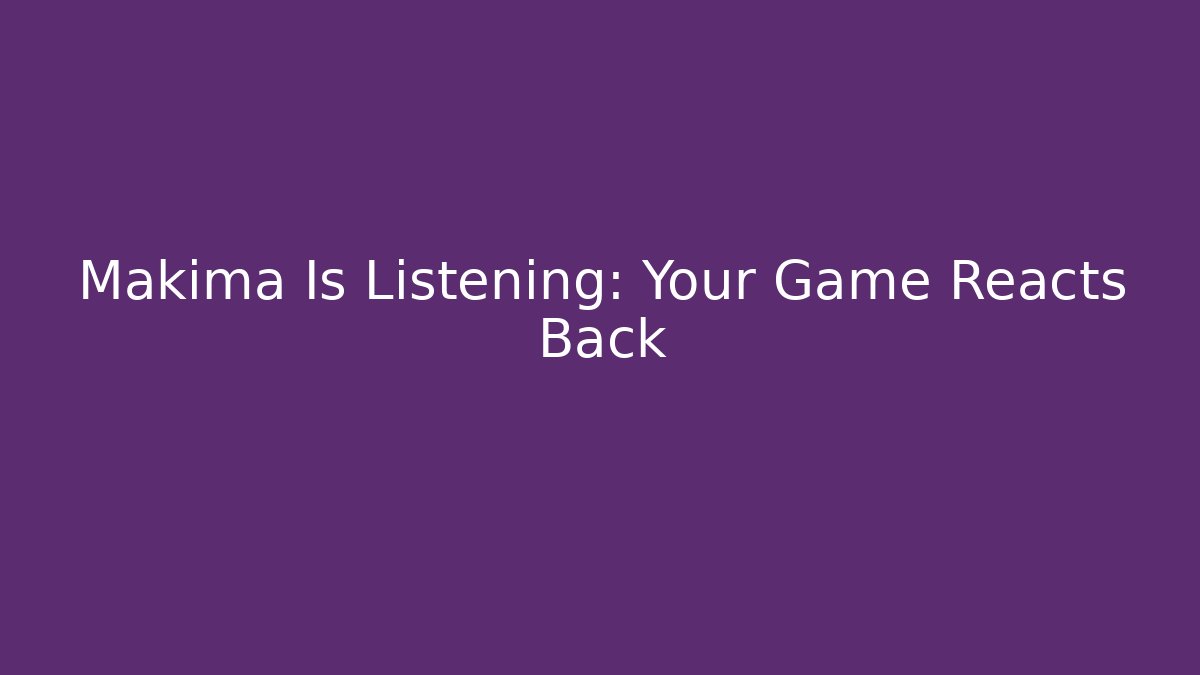 Makima Is Listening: Your Game Reacts Back